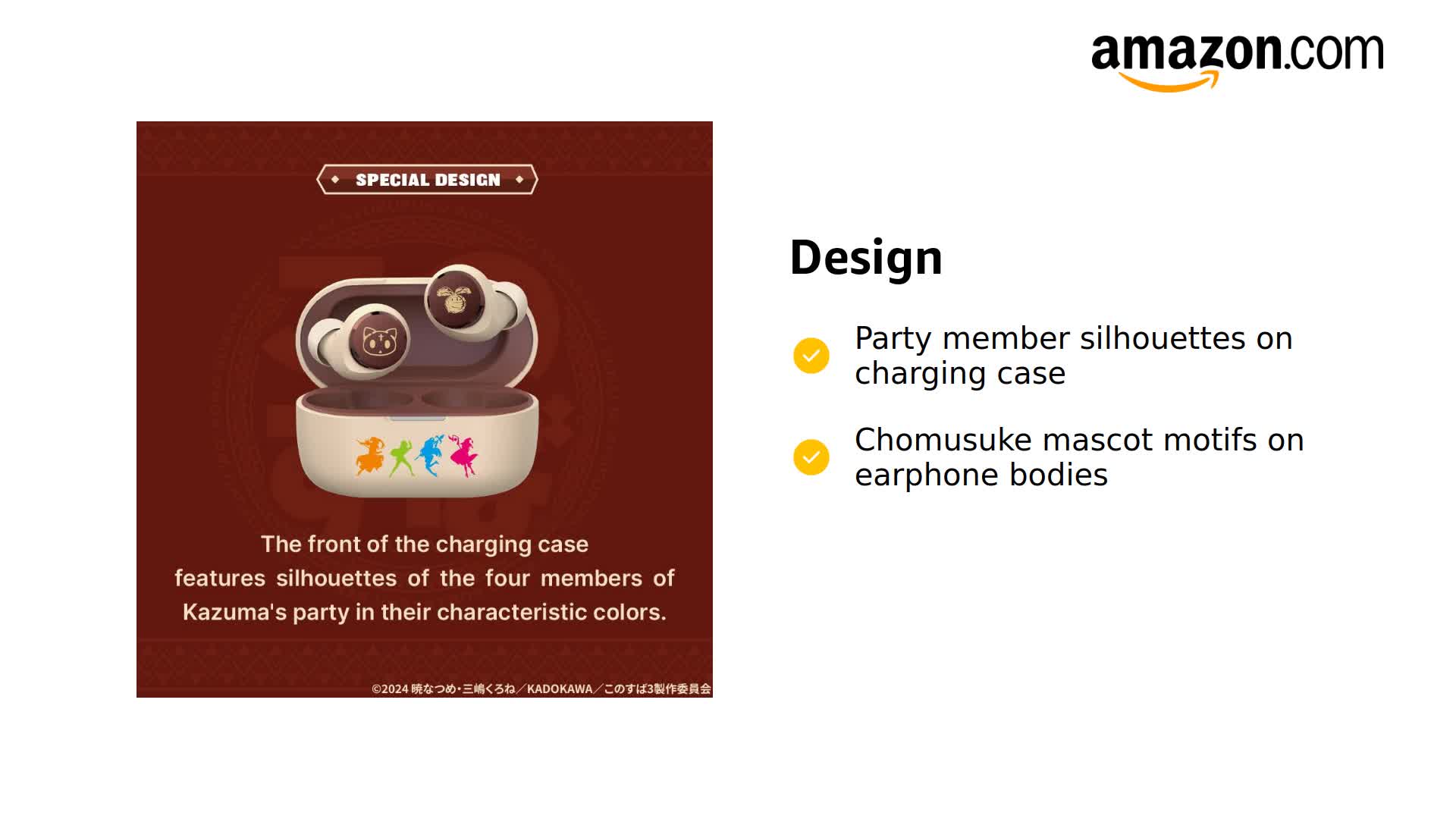 amazon.com

SPECIAL DESIGN

The front of the charging case features silhouettes of the four members of Kazuma's party in their characteristic colors.

©2024 暁なつめ・三嶋くろね／KADOKAWA／このすば3製作委員会

Design

Party member silhouettes on charging case

Chomusuke mascot motifs on earphone bodies